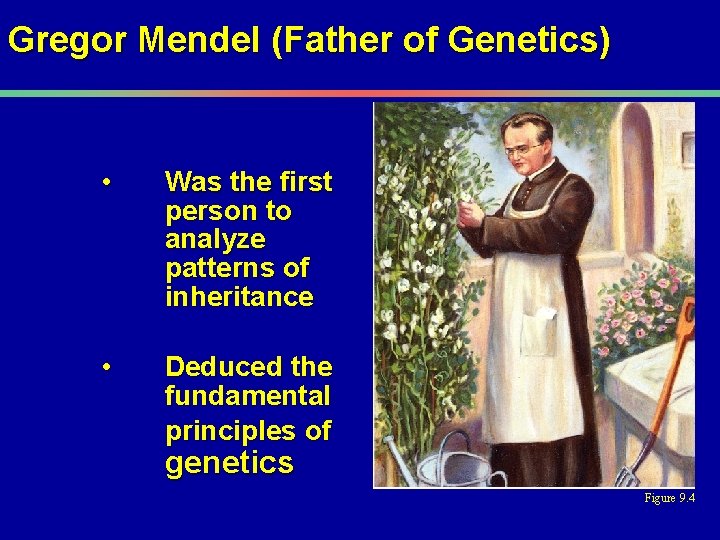 Gregor Mendel (Father of Genetics)

• Was the first person to analyze patterns of inheritance

• Deduced the fundamental principles of genetics

Figure 9.4